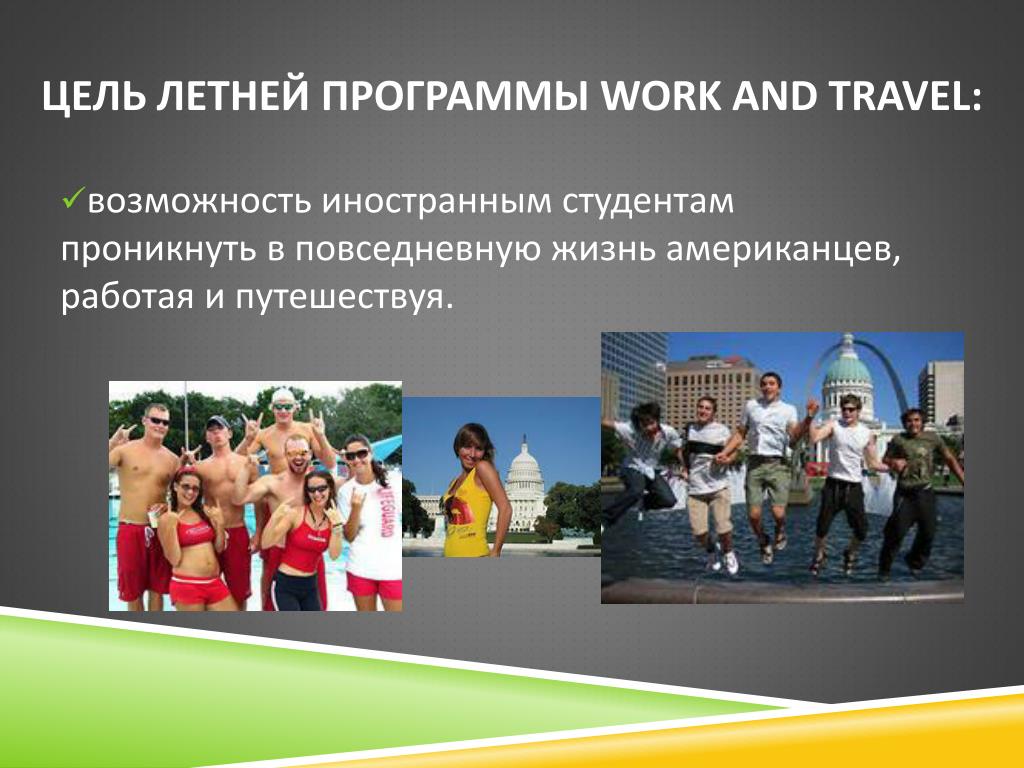 ЦЕЛЬ ЛЕТНЕЙ ПРОГРАММЫ WORK AND TRAVEL:

✓возможность иностранным студентам проникнуть в повседневную жизнь американцев, работая и путешествуя.